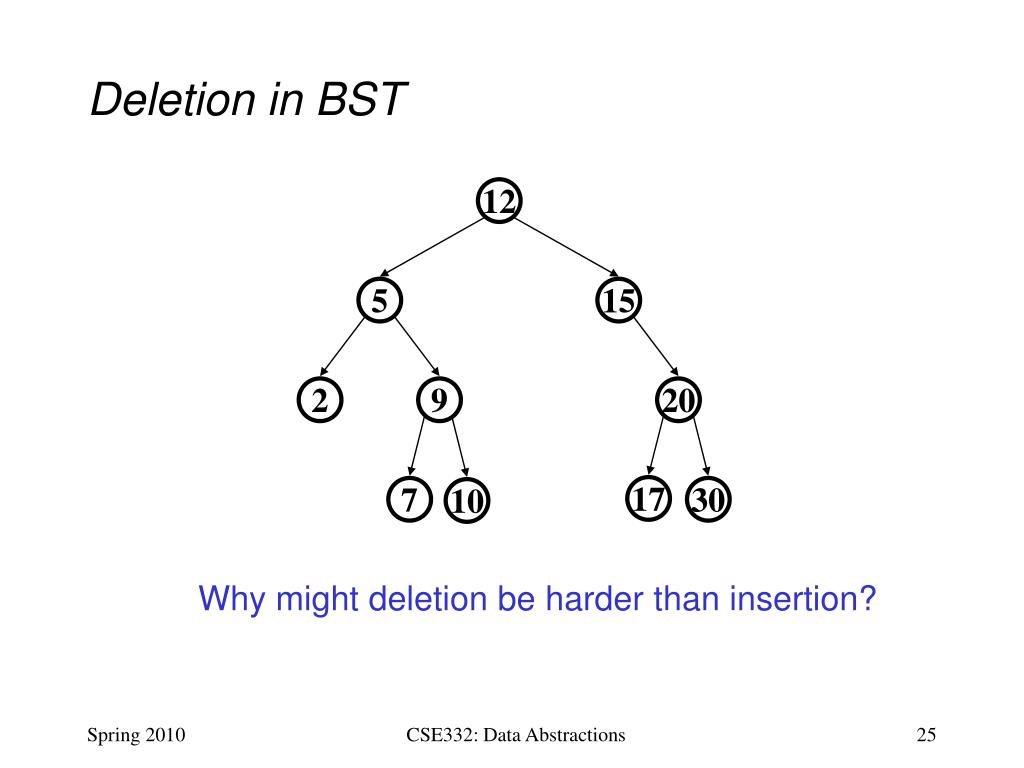 Deletion in BST

12

5

15

2

9

20

7

10

17

30

Why might deletion be harder than insertion?

Spring 2010

CSE332: Data Abstractions

25